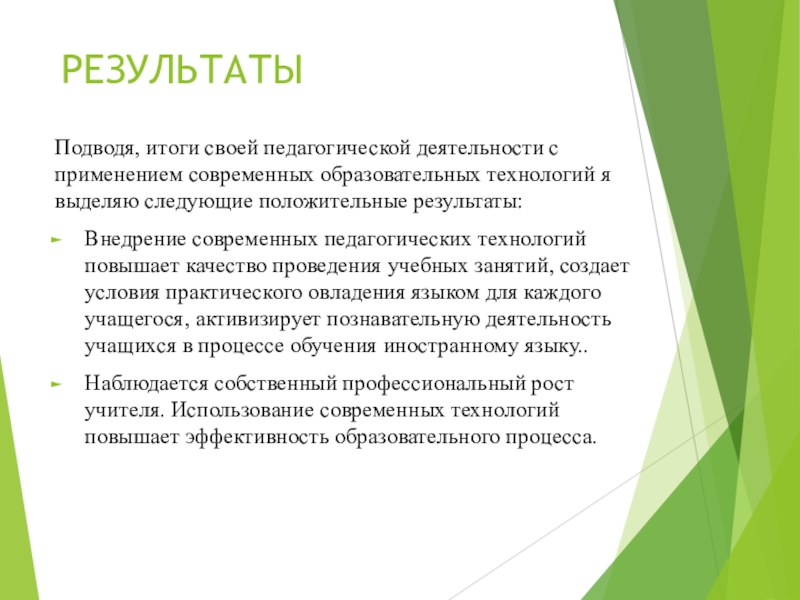 РЕЗУЛЬТАТЫ

Подводя, итоги своей педагогической деятельности с применением современных образовательных технологий я выделяю следующие положительные результаты:

Внедрение современных педагогических технологий повышает качество проведения учебных занятий, создает условия практического овладения языком для каждого учащегося, активизирует познавательную деятельность учащихся в процессе обучения иностранному языку..

Наблюдается собственный профессиональный рост учителя. Использование современных технологий повышает эффективность образовательного процесса.